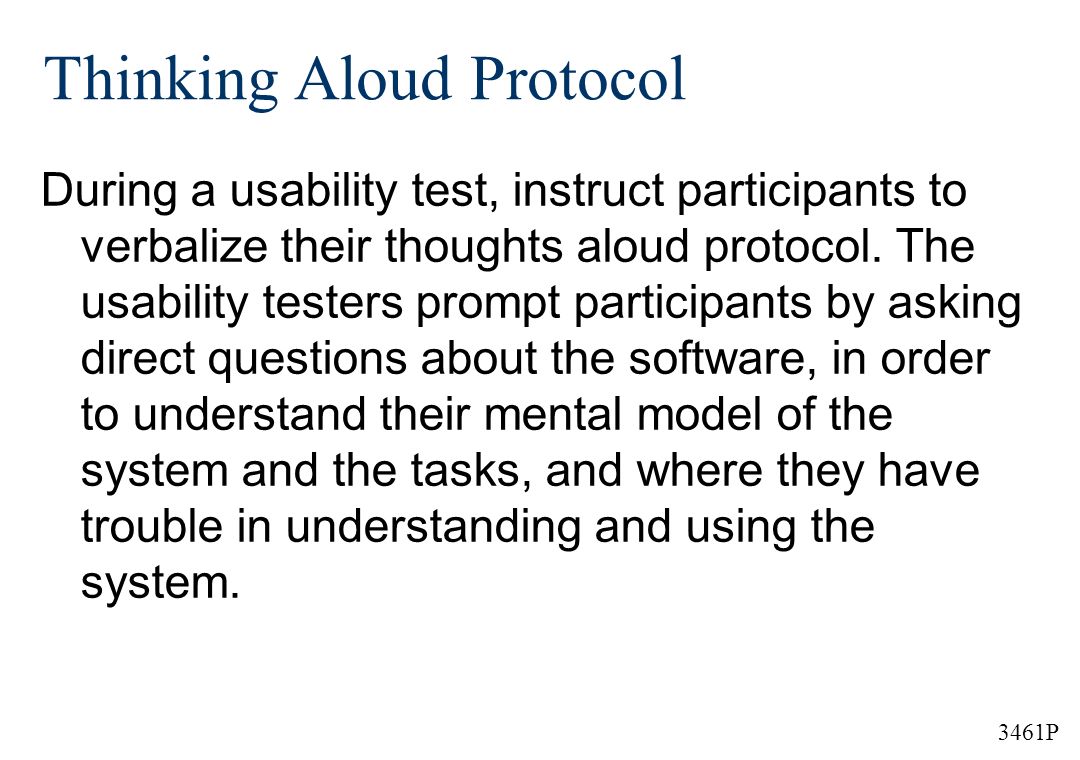 Thinking Aloud Protocol

During a usability test, instruct participants to verbalize their thoughts aloud protocol. The usability testers prompt participants by asking direct questions about the software, in order to understand their mental model of the system and the tasks, and where they have trouble in understanding and using the system.

3461P